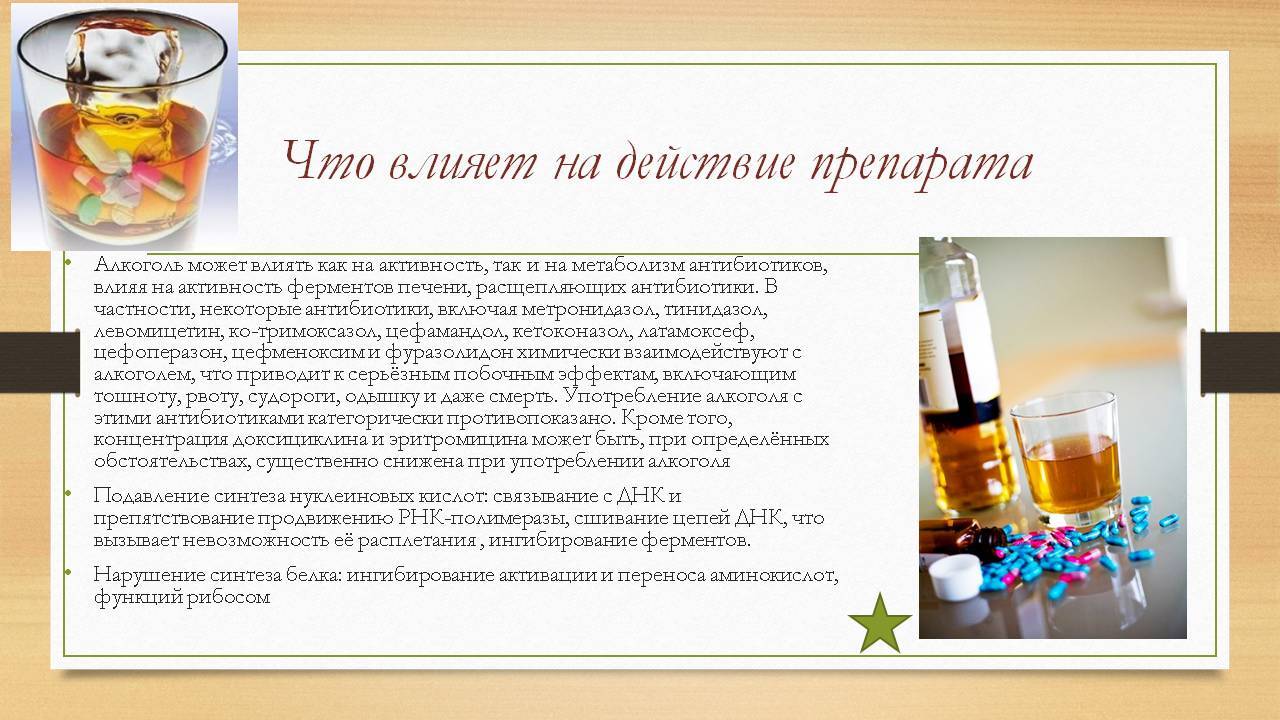 Что влияет на действие препарата

• Алкоголь может влиять как на активность, так и на метаболизм антибиотиков, влияя на активность ферментов печени, расщепляющих антибиотики. В частности, некоторые антибиотики, включая метронидазол, тинидазол, левомицетин, ко-тримоксазол, цефамандол, кетоконазол, латамоксеф, цефоперазон, цефменоксим и фуразолидон химически взаимодействуют с алкоголем, что приводит к серьёзным побочным эффектам, включающим тошноту, рвоту, судороги, одышку и даже смерть. Употребление алкоголя с этими антибиотиками категорически противопоказано. Кроме того, концентрация доксициклина и эритромицина может быть, при определённых обстоятельствах, существенно снижена при употреблении алкоголя

• Подавление синтеза нуклеиновых кислот: связывание с ДНК и препятствование продвижению РНК-полимеразы, сшивание цепей ДНК, что вызывает невозможность её расплетания , ингибирование ферментов.

• Нарушение синтеза белка: ингибирование активации и переноса аминокислот, функций рибосом